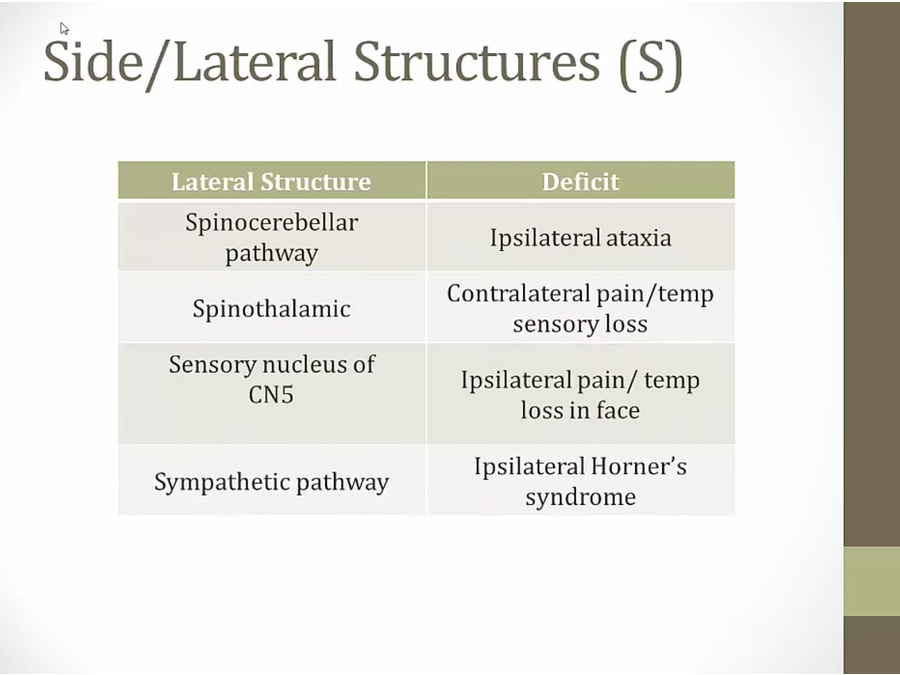 Side/Lateral Structures (S)

| Lateral Structure | Deficit |
|---|---|
| Spinocerebellar pathway | Ipsilateral ataxia |
| Spinothalamic | Contralateral pain/temp sensory loss |
| Sensory nucleus of CN5 | Ipsilateral pain/ temp loss in face |
| Sympathetic pathway | Ipsilateral Horner's syndrome |